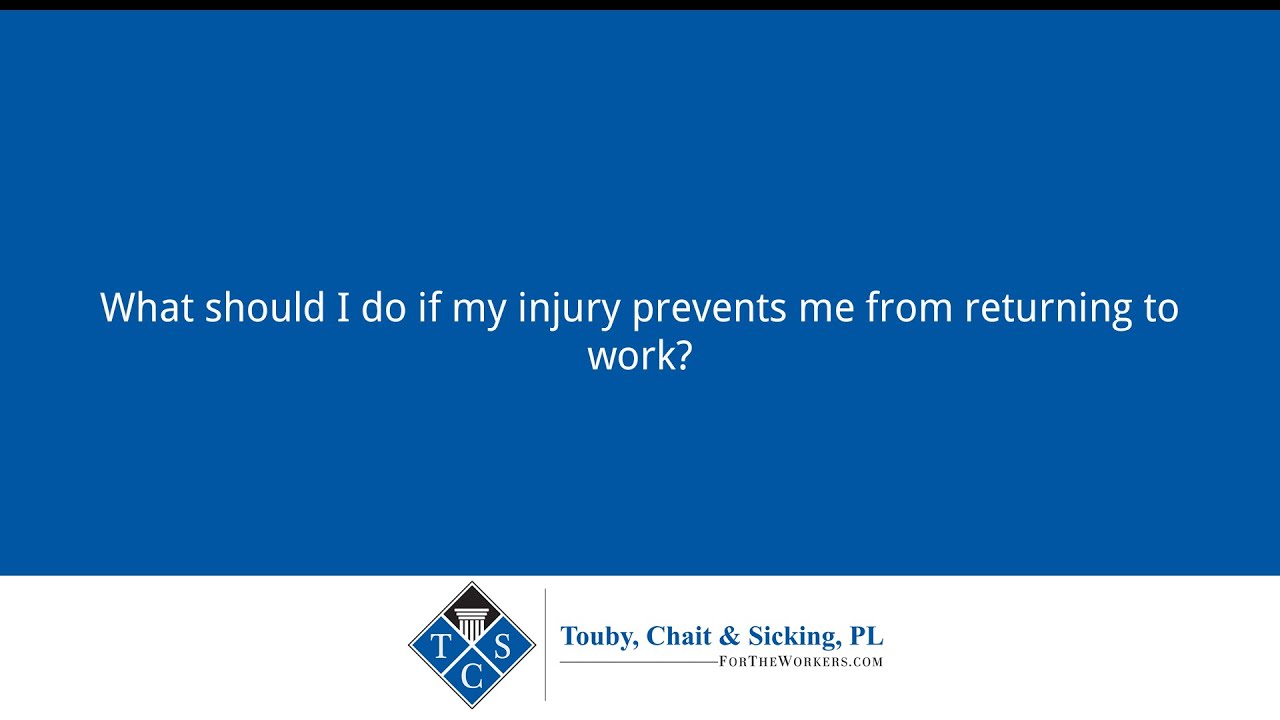 What should I do if my injury prevents me from returning to work?

T S C

Touby, Chait & Sicking, PL
ForTheWorkers.com